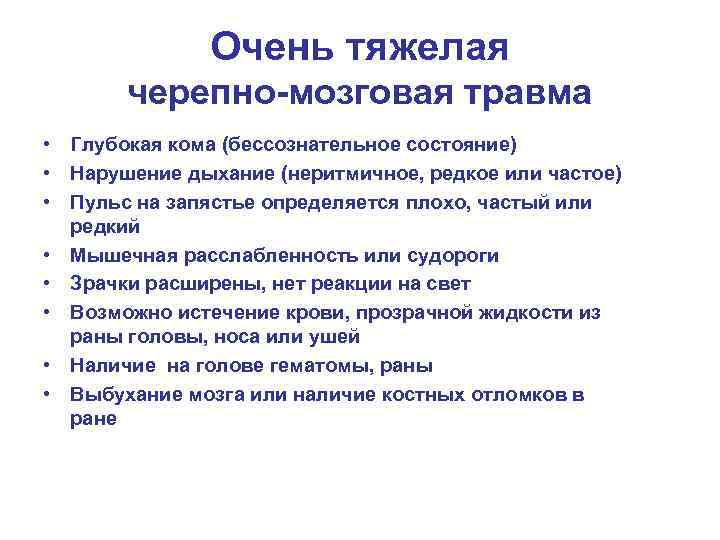 Очень тяжелая черепно-мозговая травма

• Глубокая кома (бессознательное состояние)
• Нарушение дыхание (неритмичное, редкое или частое)
• Пульс на запястье определяется плохо, частый или редкий
• Мышечная расслабленность или судороги
• Зрачки расширены, нет реакции на свет
• Возможно истечение крови, прозрачной жидкости из раны головы, носа или ушей
• Наличие на голове гематомы, раны
• Выбухание мозга или наличие костных отломков в ране